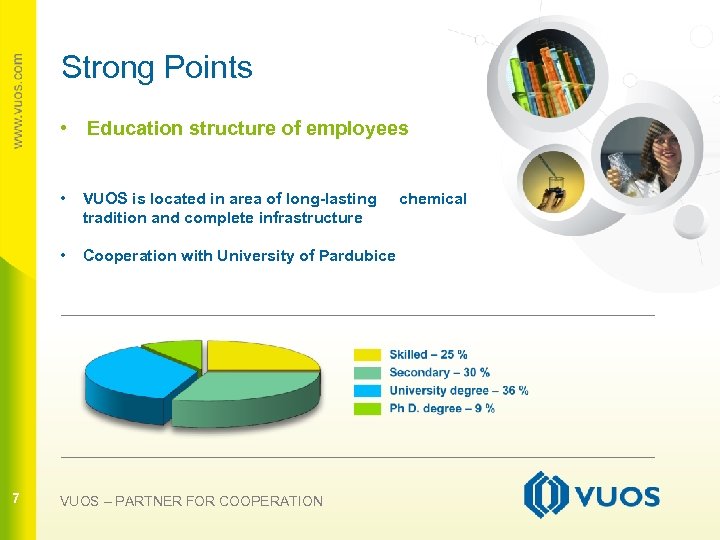 www.vuos.com

Strong Points

• Education structure of employees

• VUOS is located in area of long-lasting chemical tradition and complete infrastructure

• Cooperation with University of Pardubice

Skilled – 25 %
Secondary – 30 %
University degree – 36 %
Ph D. degree – 9 %

7

VUOS – PARTNER FOR COOPERATION

VUOS